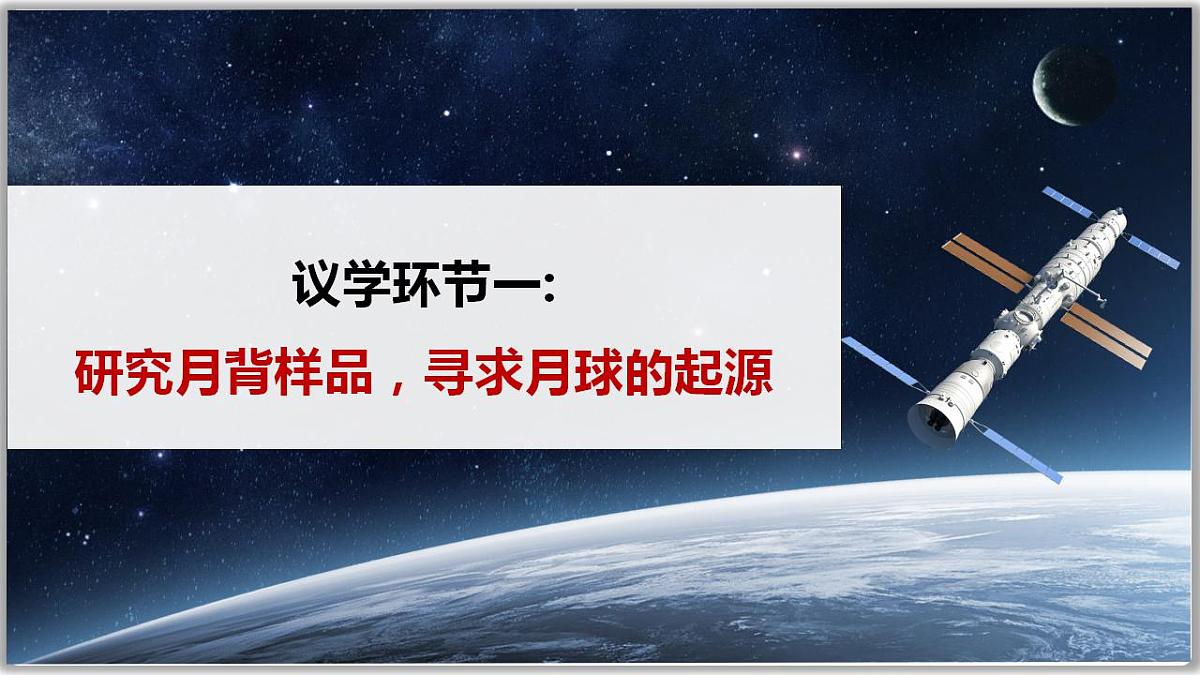 议学环节一:

研究月背样品，寻求月球的起源